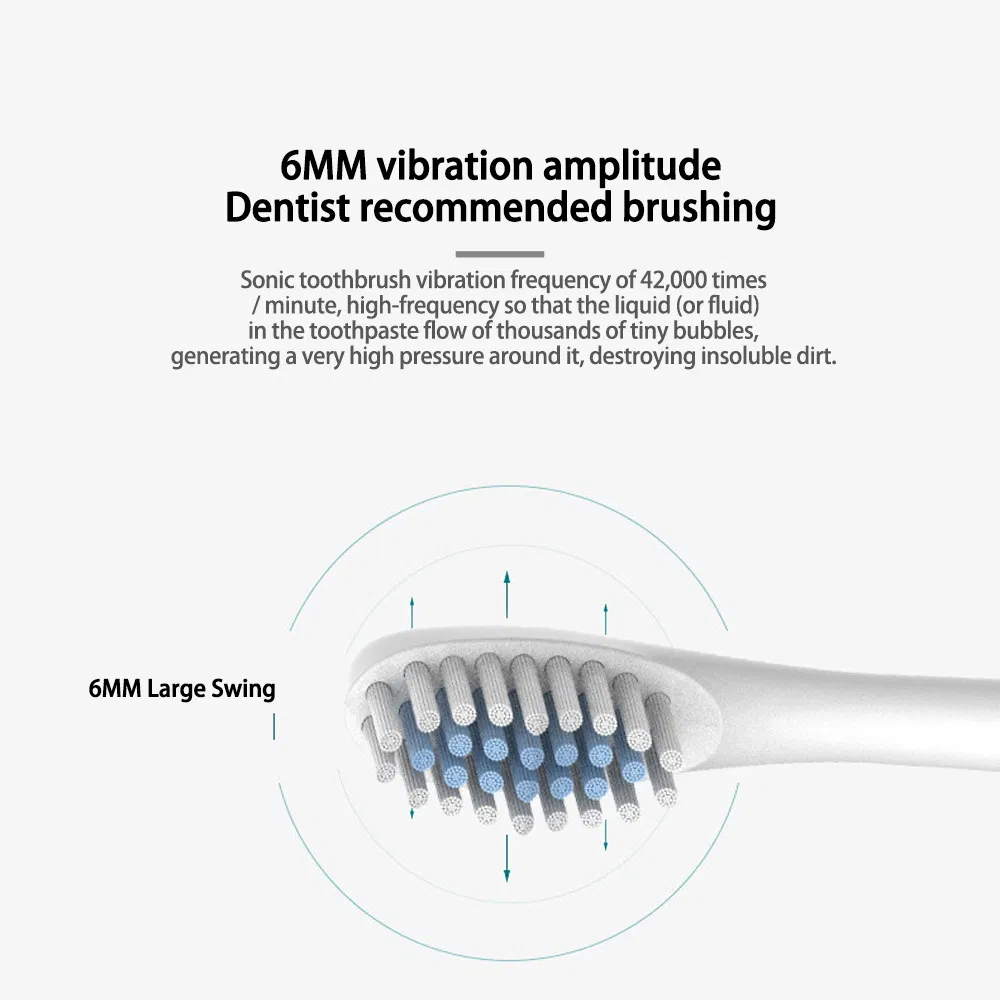 6MM vibration amplitude
Dentist recommended brushing

Sonic toothbrush vibration frequency of 42,000 times / minute, high-frequency so that the liquid (or fluid) in the toothpaste flow of thousands of tiny bubbles, generating a very high pressure around it, destroying insoluble dirt.

6MM Large Swing